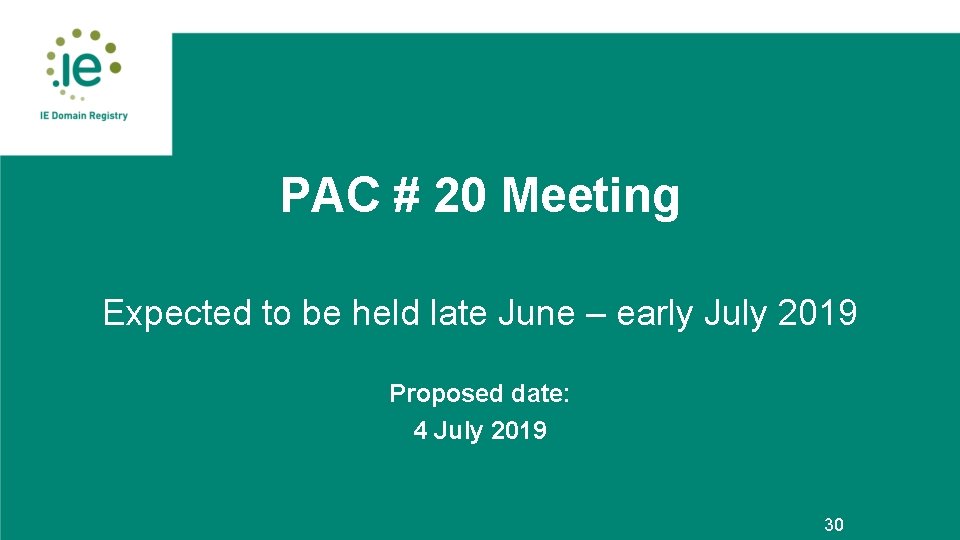 .ie
IE Domain Registry

PAC # 20 Meeting

Expected to be held late June – early July 2019

Proposed date:
4 July 2019

30